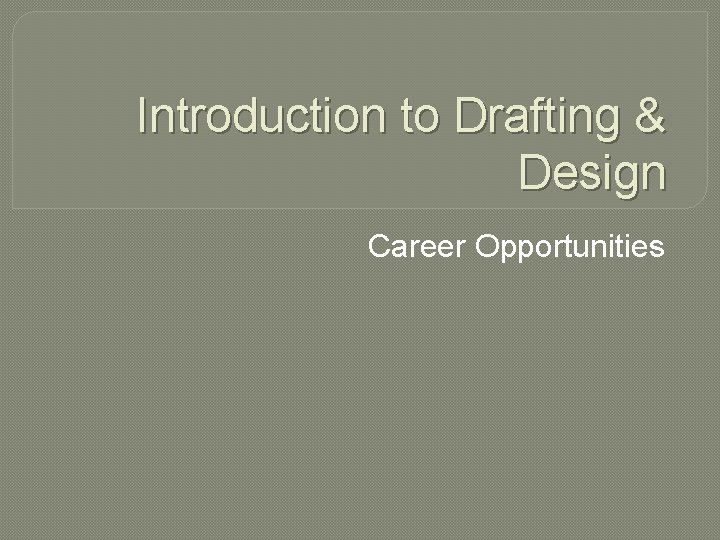 Introduction to Drafting & Design

Career Opportunities